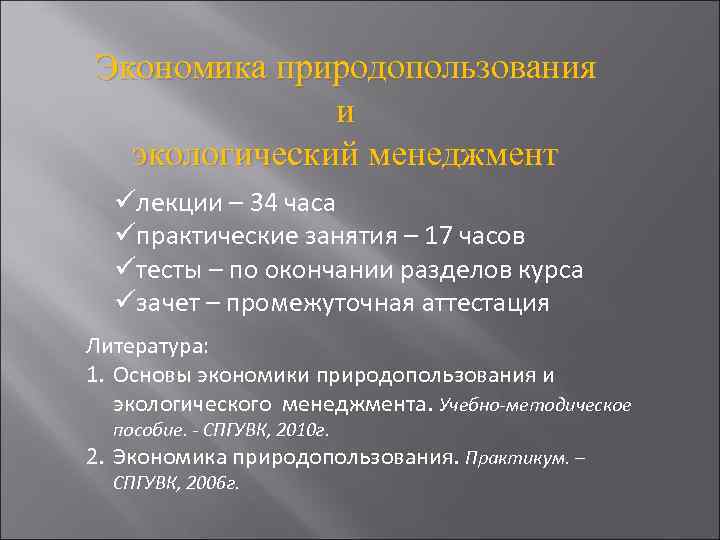 Экономика природопользования
и
экологический менеджмент

✓лекции – 34 часа
✓практические занятия – 17 часов
✓тесты – по окончании разделов курса
✓зачет – промежуточная аттестация

Литература:
1. Основы экономики природопользования и экологического менеджмента. Учебно-методическое пособие. - СПГУВК, 2010г.
2. Экономика природопользования. Практикум. – СПГУВК, 2006г.